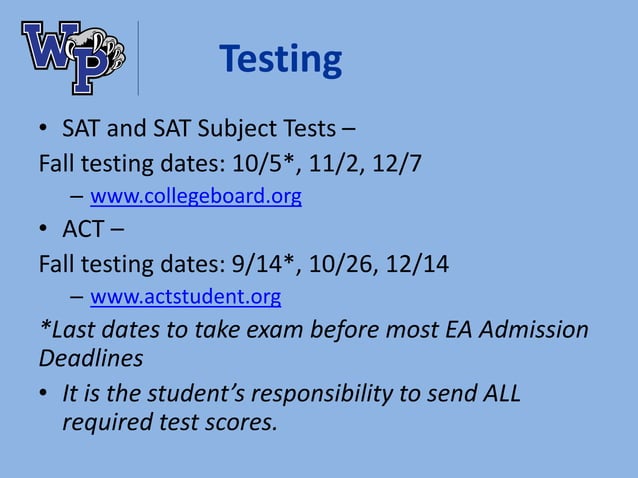 WP

Testing

• SAT and SAT Subject Tests –

Fall testing dates: 10/5*, 11/2, 12/7

– www.collegeboard.org

• ACT –

Fall testing dates: 9/14*, 10/26, 12/14

– www.actstudent.org

*Last dates to take exam before most EA Admission Deadlines

• It is the student's responsibility to send ALL required test scores.